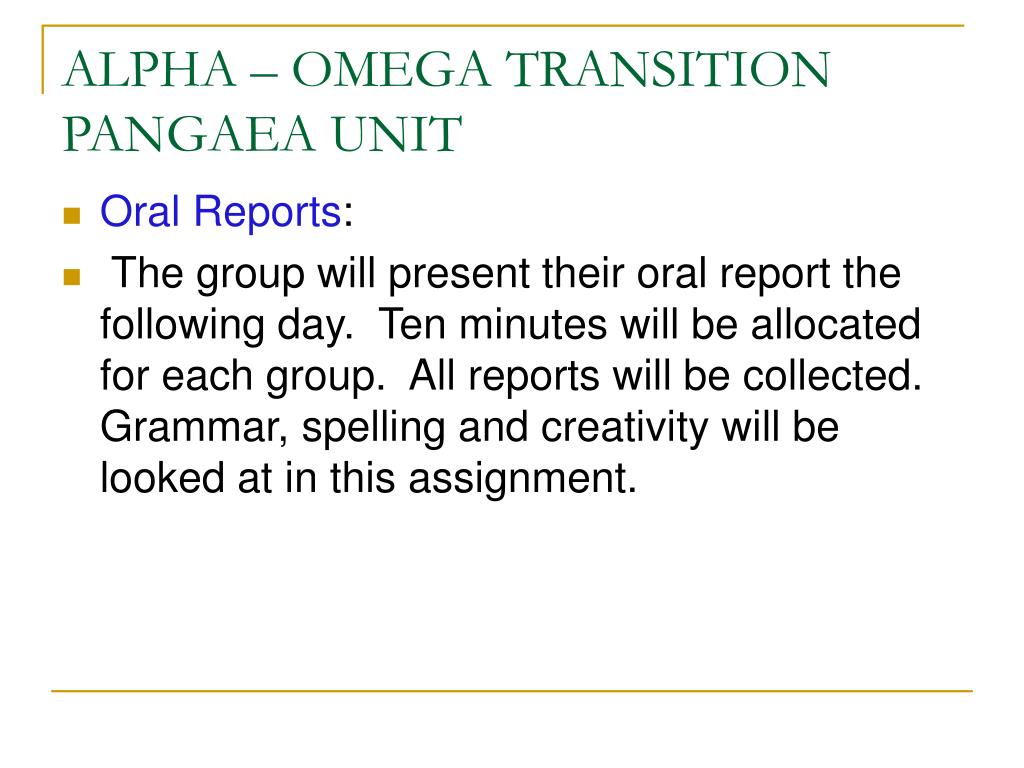 ALPHA – OMEGA TRANSITION PANGAEA UNIT

Oral Reports:

The group will present their oral report the following day. Ten minutes will be allocated for each group. All reports will be collected. Grammar, spelling and creativity will be looked at in this assignment.